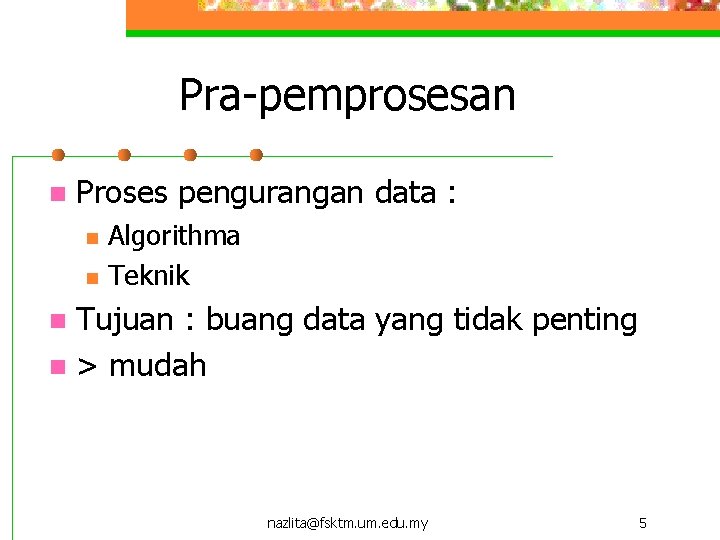 Pra-pemprosesan

Proses pengurangan data :

Algorithma

Teknik

Tujuan : buang data yang tidak penting

> mudah

nazlita@fsktm.um.edu.my

5